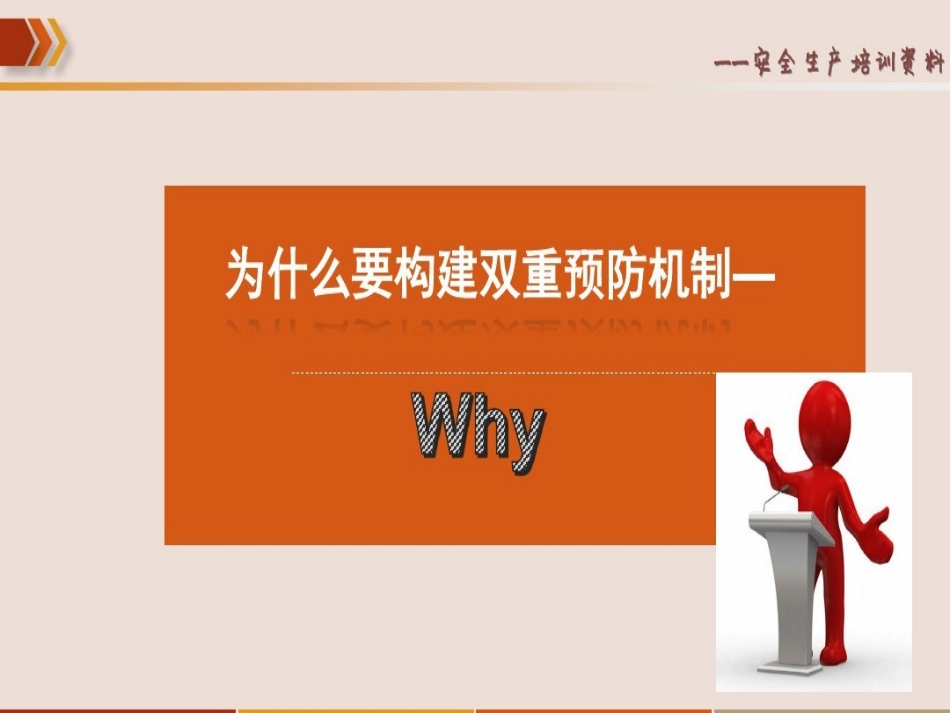 ——安全生产培训资料

为什么要构建双重预防机制—

Why